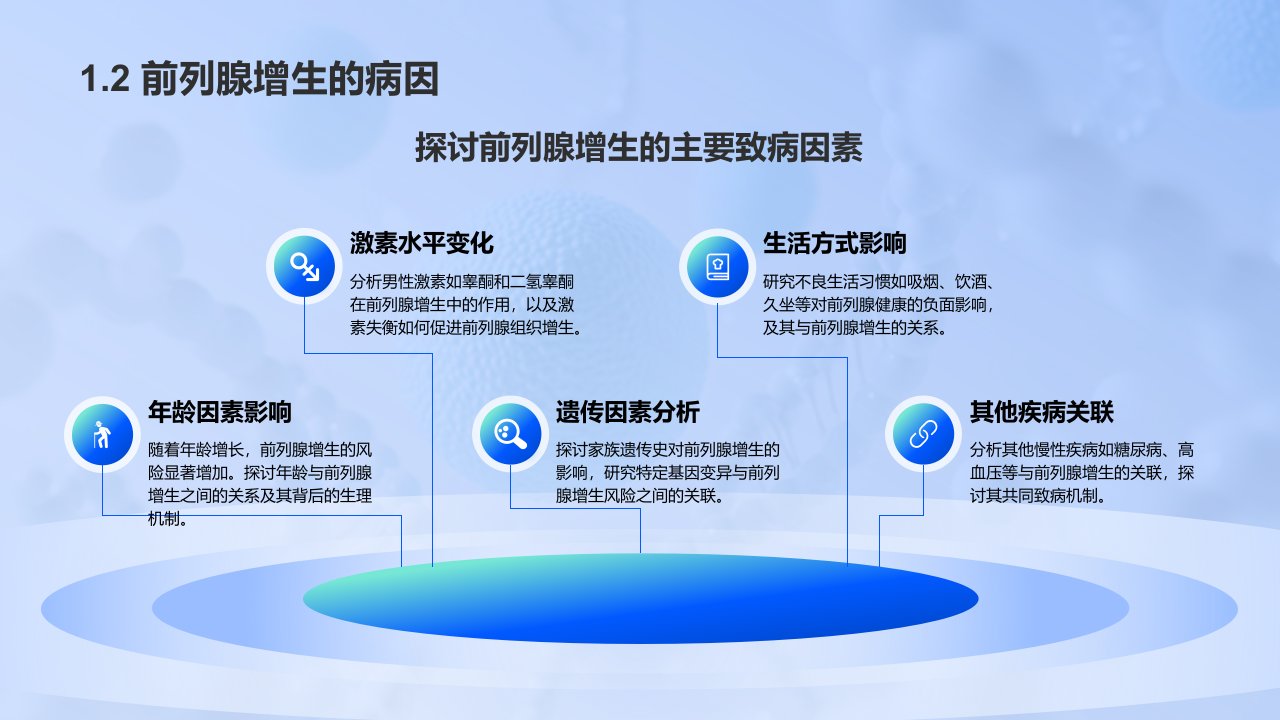 1.2 前列腺增生的病因

探讨前列腺增生的主要致病因素

激素水平变化

分析男性激素如睾酮和二氢睾酮在前列腺增生中的作用，以及激素失衡如何促进前列腺组织增生。

生活方式影响

研究不良生活习惯如吸烟、饮酒、久坐等对前列腺健康的负面影响，及其与前列腺增生的关系。

年龄因素影响

随着年龄增长，前列腺增生的风险显著增加。探讨年龄与前列腺增生之间的关系及其背后的生理机制。

遗传因素分析

探讨家族遗传史对前列腺增生的影响，研究特定基因变异与前列腺增生风险之间的关联。

其他疾病关联

分析其他慢性疾病如糖尿病、高血压等与前列腺增生的关联，探讨其共同致病机制。